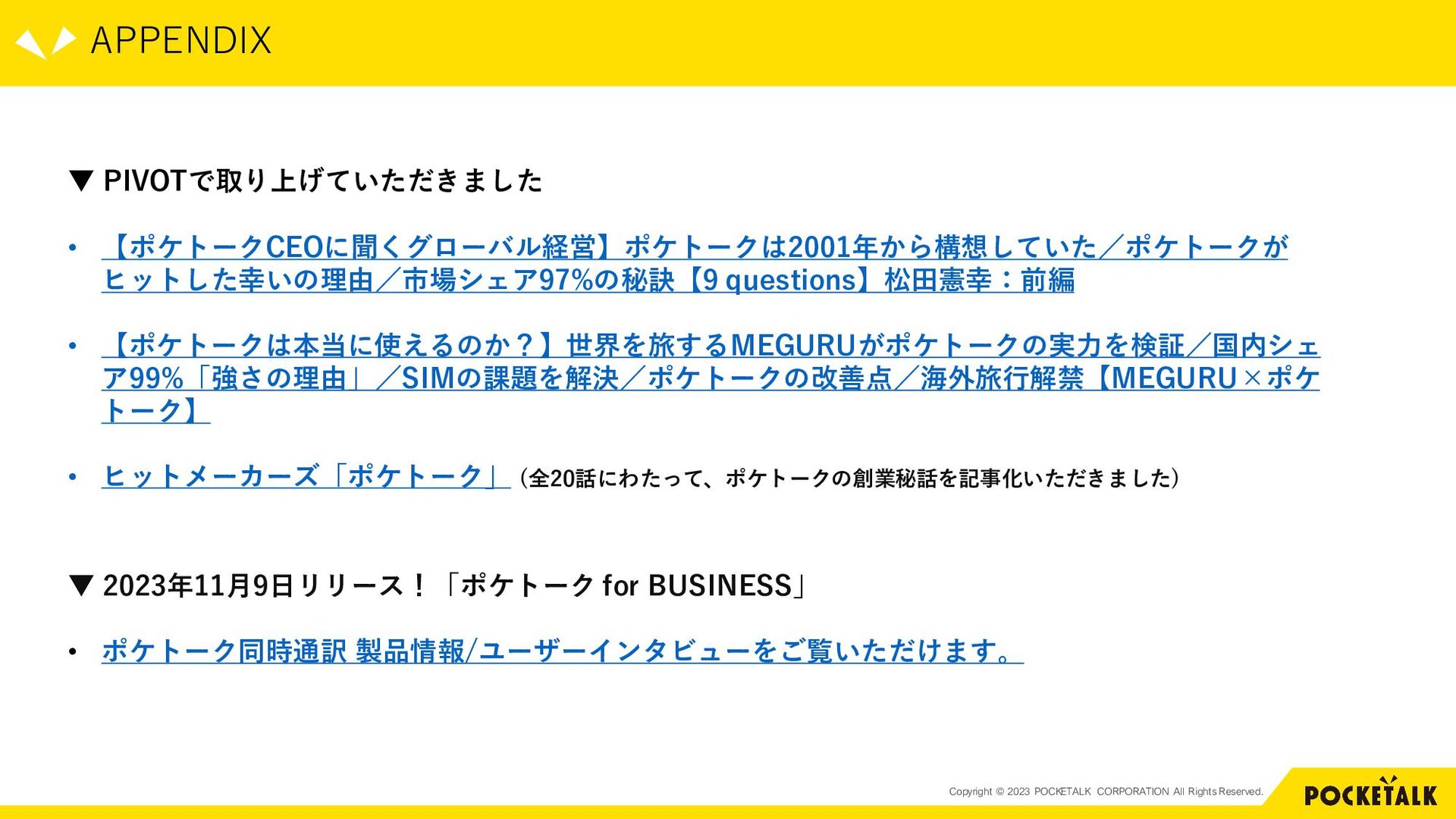 APPENDIX

▼ PIVOTで取り上げていただきました

• 【ポケトークCEOに聞くグローバル経営】ポケトークは2001年から構想していた／ポケトークがヒットした幸いの理由／市場シェア97%の秘訣【9 questions】松田憲幸：前編

• 【ポケトークは本当に使えるのか？】世界を旅するMEGURUがポケトークの実力を検証／国内シェア99%「強さの理由」／SIMの課題を解決／ポケトークの改善点／海外旅行解禁【MEGURU×ポケトーク】

• ヒットメーカーズ「ポケトーク」（全20話にわたって、ポケトークの創業秘話を記事化いただきました）

▼ 2023年11月9日リリース！「ポケトーク for BUSINESS」

• ポケトーク同時通訳 製品情報/ユーザーインタビューをご覧いただけます。

Copyright © 2023 POCKETALK CORPORATION All Rights Reserved.

POCKETALK